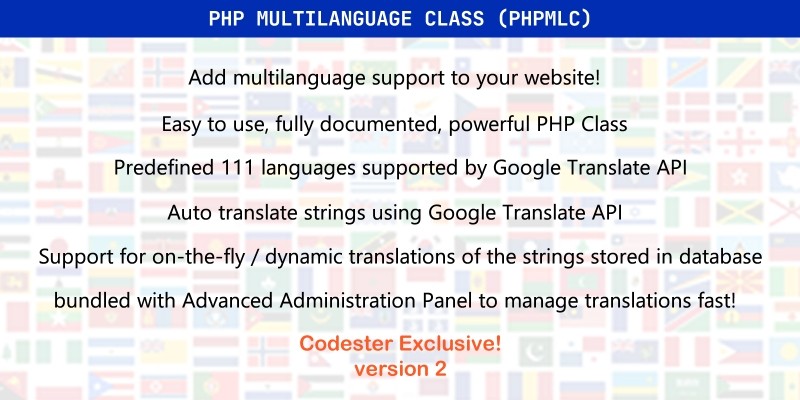 PHP MULTILANGUAGE CLASS (PHPMLC)

Add multilanguage support to your website!

Easy to use, fully documented, powerful PHP Class

Predefined 111 languages supported by Google Translate API

Auto translate strings using Google Translate API

Support for on-the-fly / dynamic translations of the strings stored in database

bundled with Advanced Administration Panel to manage translations fast!

Codester Exclusive!
version 2